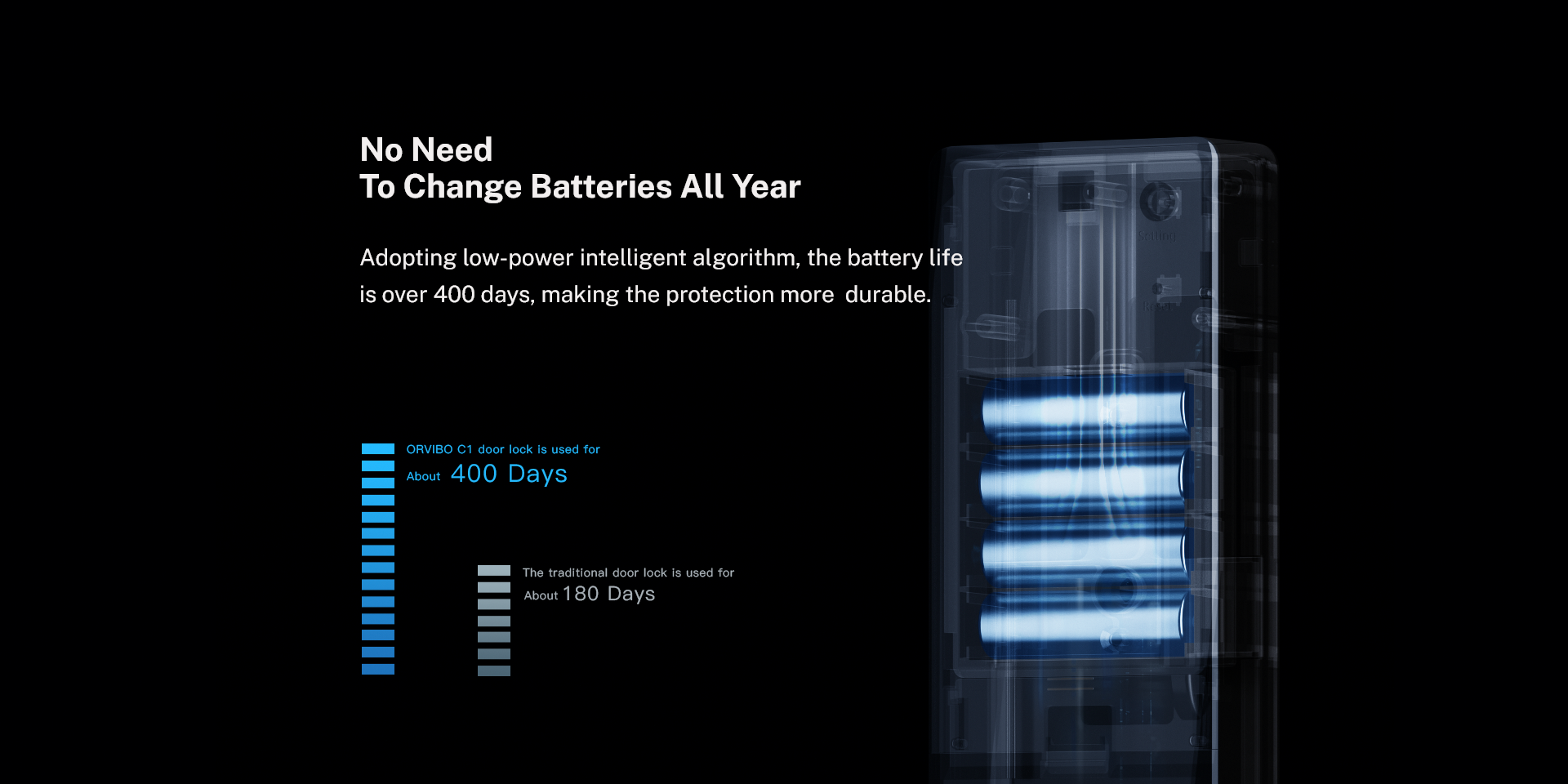 No Need
To Change Batteries All Year

Adopting low-power intelligent algorithm, the battery life is over 400 days, making the protection more  durable.

ORVIBO C1 door lock is used for
About 400 Days

The traditional door lock is used for
About 180 Days